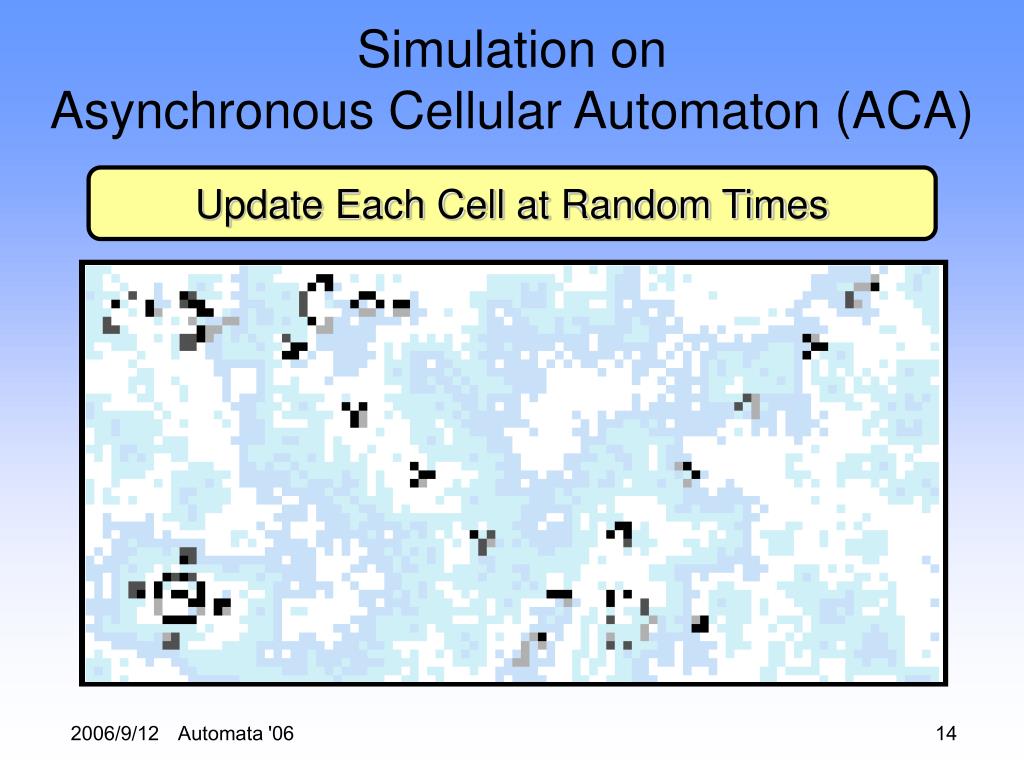 Simulation on
Asynchronous Cellular Automaton (ACA)

Update Each Cell at Random Times

2006/9/12 Automata '06

14